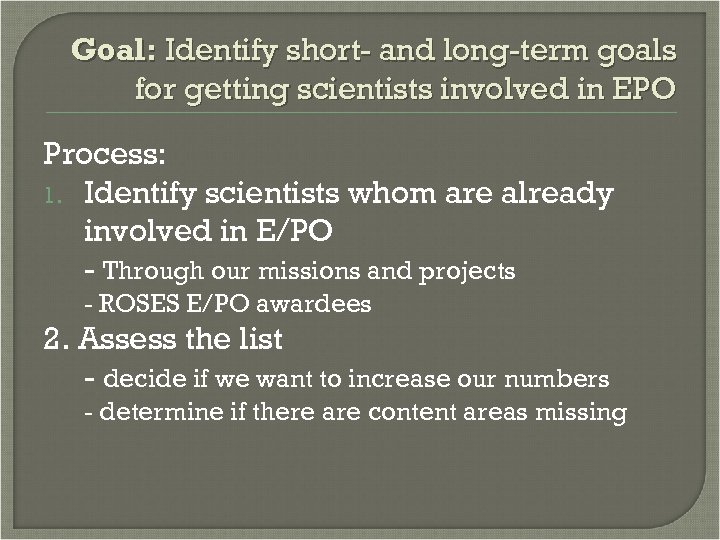 Goal: Identify short- and long-term goals for getting scientists involved in EPO

Process:

1. Identify scientists whom are already involved in E/PO

- Through our missions and projects
- ROSES E/PO awardees

2. Assess the list

- decide if we want to increase our numbers
- determine if there are content areas missing